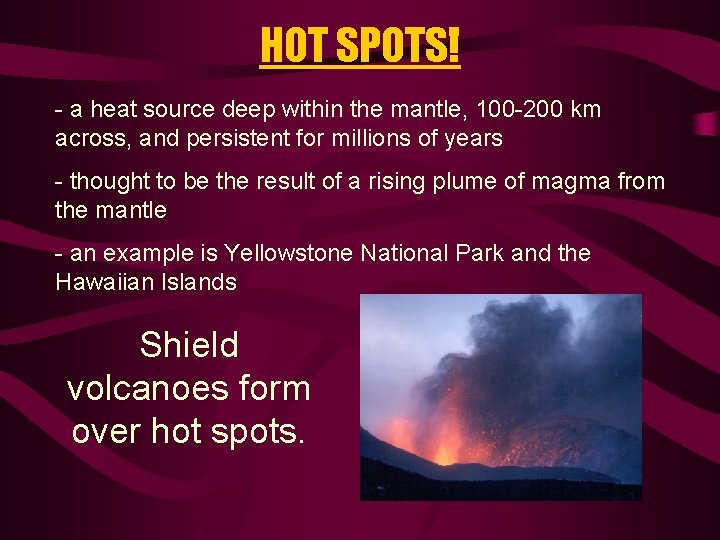 HOT SPOTS!

- a heat source deep within the mantle, 100-200 km across, and persistent for millions of years

- thought to be the result of a rising plume of magma from the mantle

- an example is Yellowstone National Park and the Hawaiian Islands

Shield volcanoes form over hot spots.